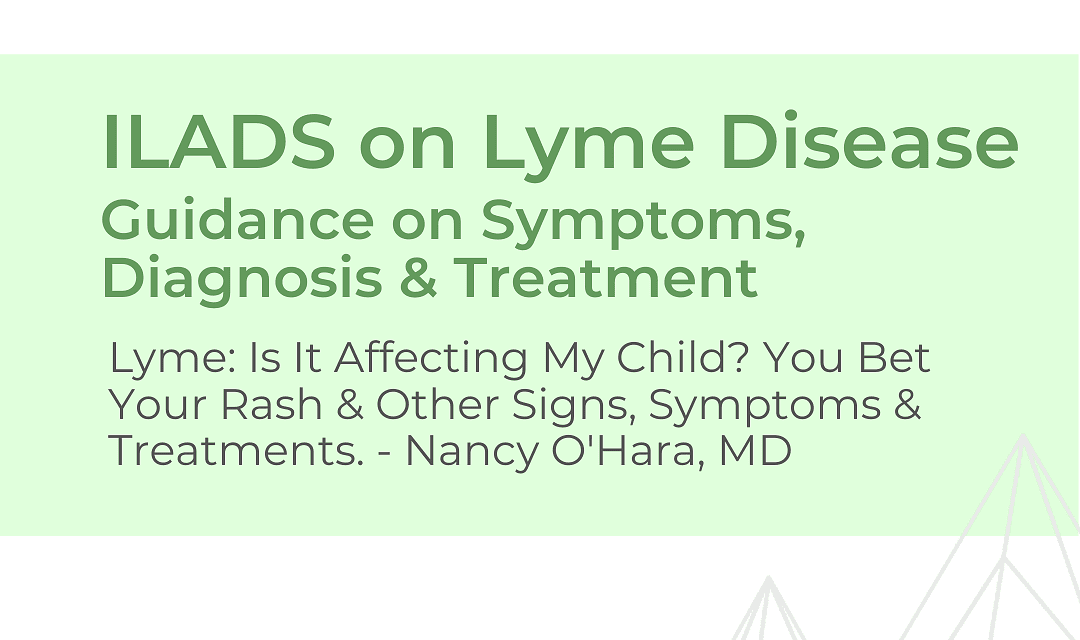 ILADS on Lyme Disease
Guidance on Symptoms, Diagnosis & Treatment

Lyme: Is It Affecting My Child? You Bet Your Rash & Other Signs, Symptoms & Treatments. - Nancy O'Hara, MD